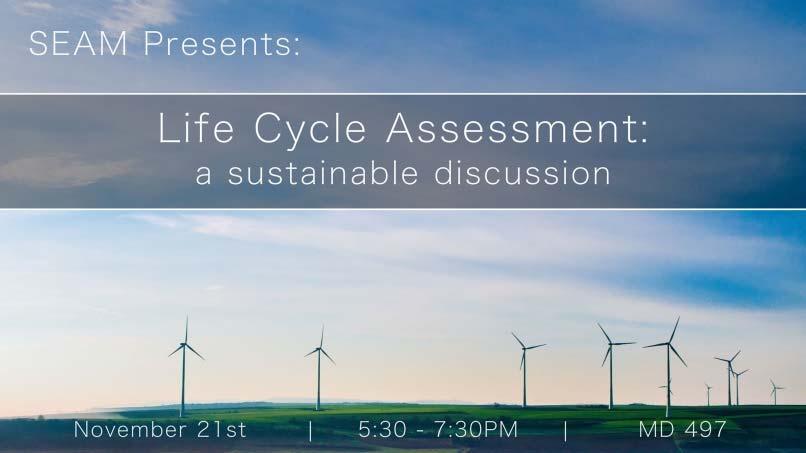 SEAM Presents:

Life Cycle Assessment:
a sustainable discussion

November 21st | 5:30 - 7:30PM | MD 497